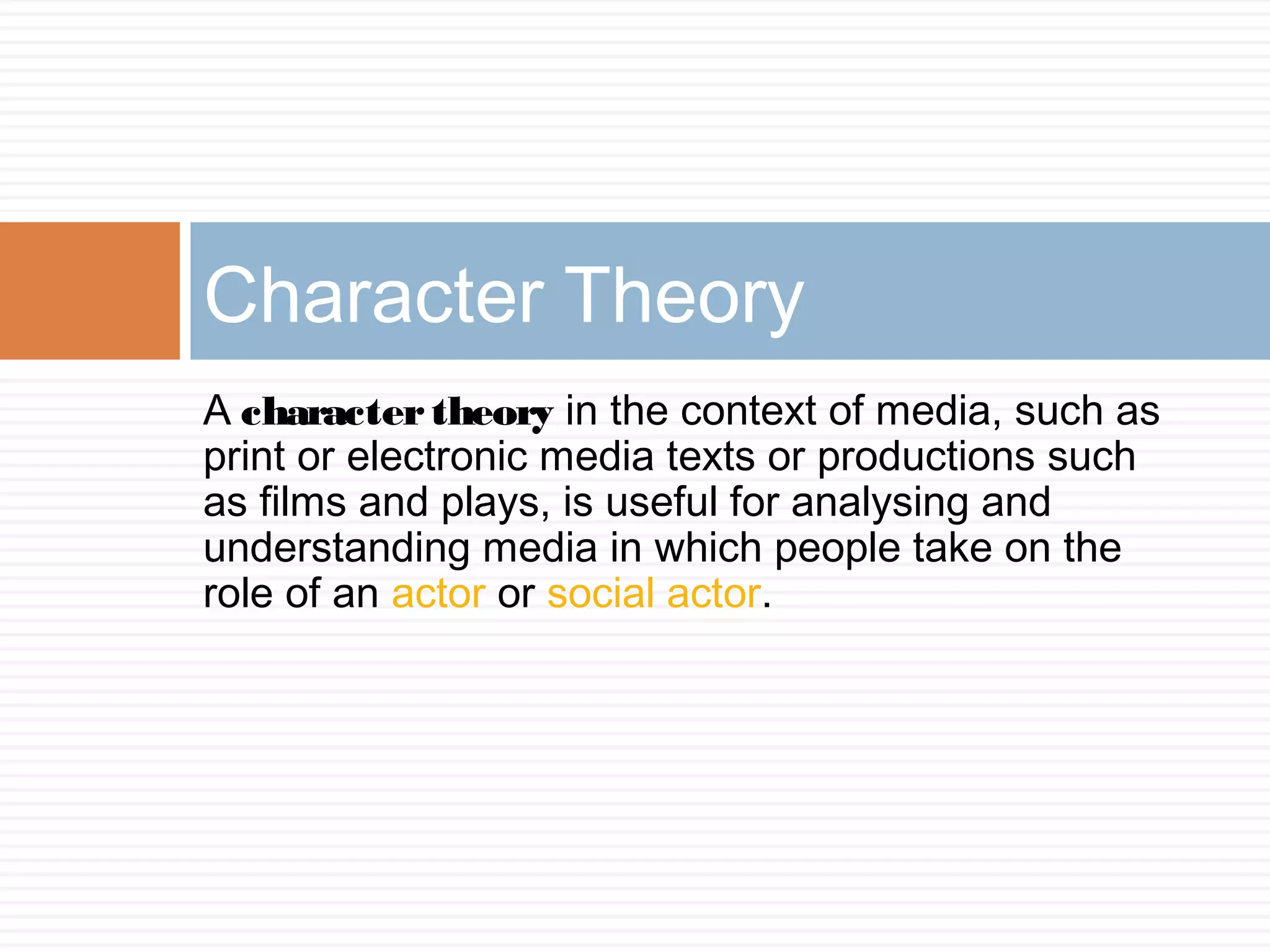 Character Theory

A character theory in the context of media, such as print or electronic media texts or productions such as films and plays, is useful for analysing and understanding media in which people take on the role of an actor or social actor.